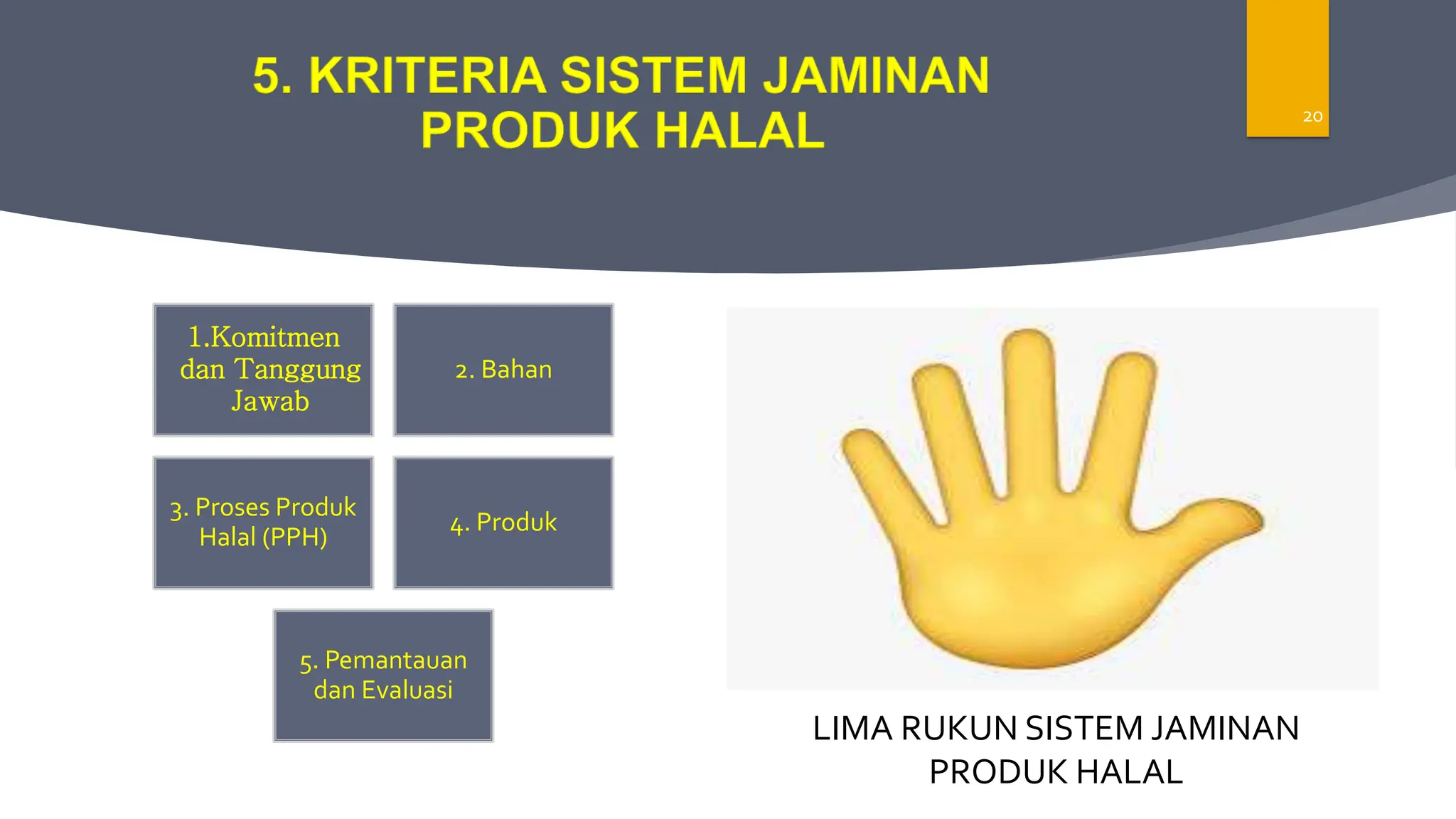 5. KRITERIA SISTEM JAMINAN PRODUK HALAL

20

1.Komitmen dan Tanggung Jawab

2. Bahan

3. Proses Produk Halal (PPH)

4. Produk

5. Pemantauan dan Evaluasi

LIMA RUKUN SISTEM JAMINAN PRODUK HALAL